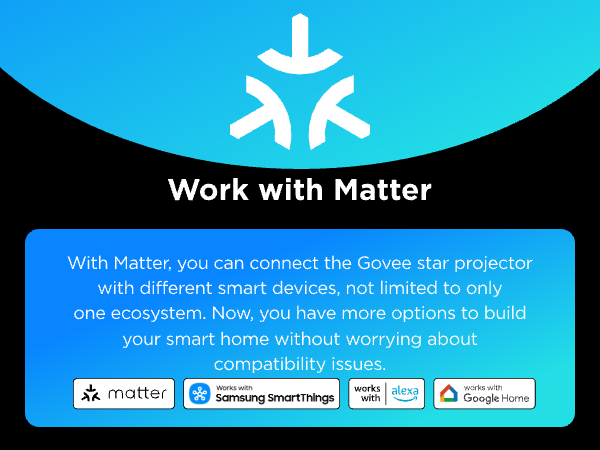 Work with Matter

With Matter, you can connect the Govee star projector with different smart devices, not limited to only one ecosystem. Now, you have more options to build your smart home without worrying about compatibility issues.

matter

Works with
Samsung SmartThings

works with alexa

works with
Google Home